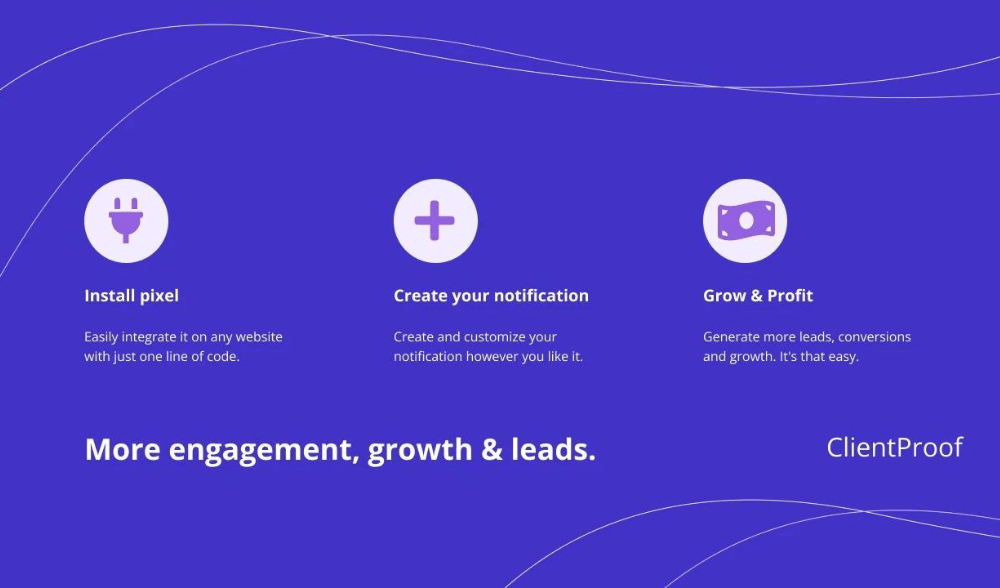 Install pixel

Easily integrate it on any website with just one line of code.

Create your notification

Create and customize your notification however you like it.

Grow & Profit

Generate more leads, conversions and growth. It's that easy.

More engagement, growth & leads.

ClientProof